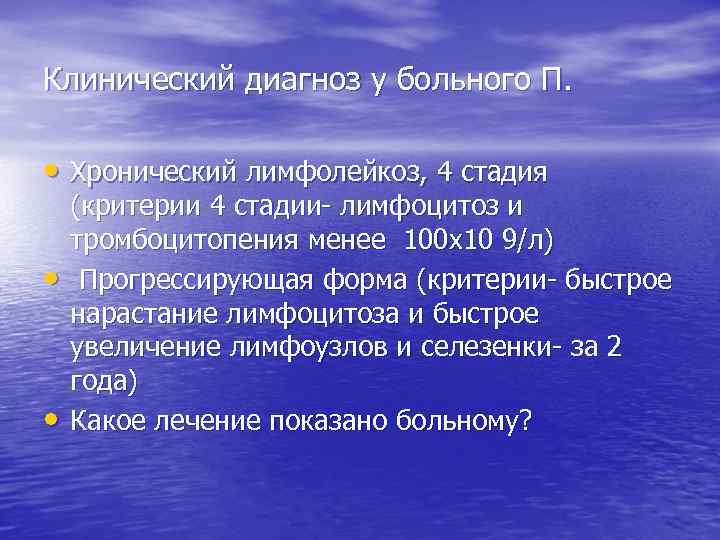 Клинический диагноз у больного П.

• Хронический лимфолейкоз, 4 стадия (критерии 4 стадии- лимфоцитоз и тромбоцитопения менее 100х10 9/л)
• Прогрессирующая форма (критерии- быстрое нарастание лимфоцитоза и быстрое увеличение лимфоузлов и селезенки- за 2 года)
• Какое лечение показано больному?